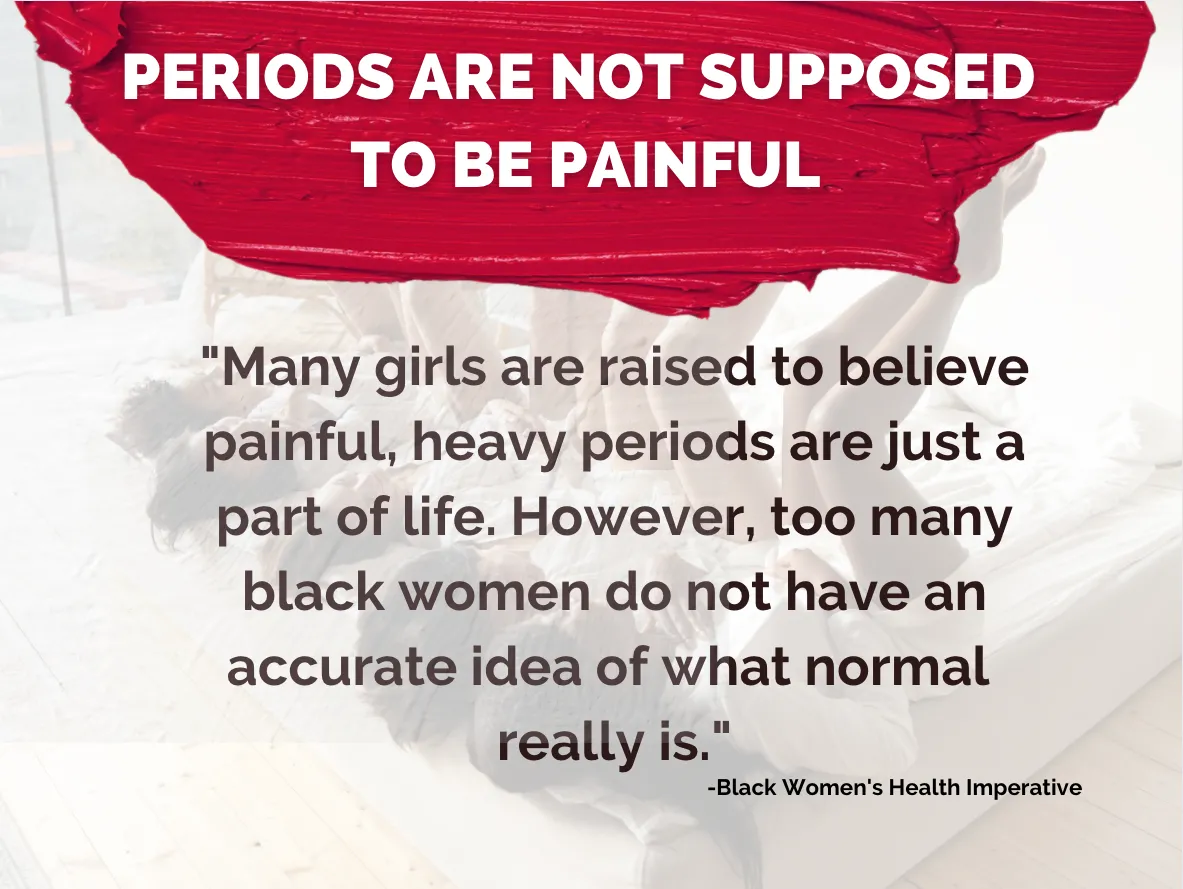 PERIODS ARE NOT SUPPOSED TO BE PAINFUL

"Many girls are raised to believe painful, heavy periods are just a part of life. However, too many black women do not have an accurate idea of what normal really is."

-Black Women's Health Imperative